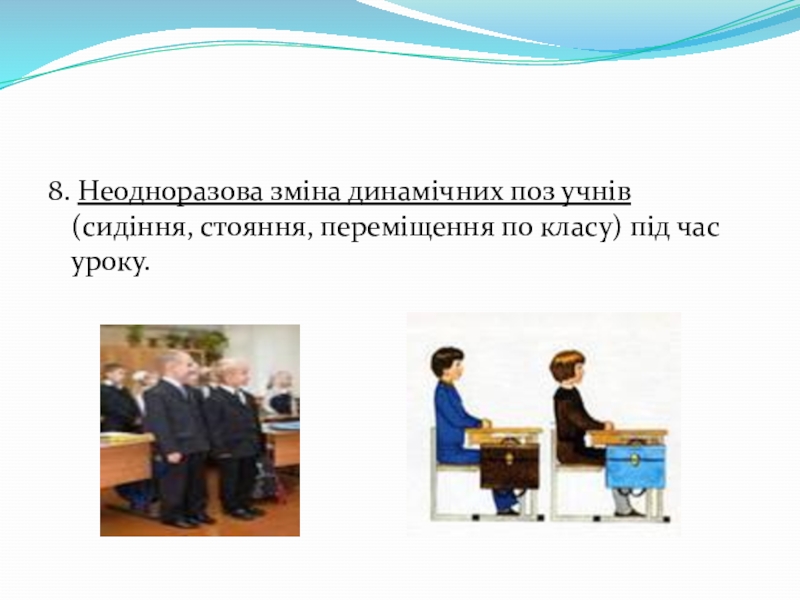 8. Неодноразова зміна динамічних поз учнів (сидіння, стояння, переміщення по класу) під час уроку.